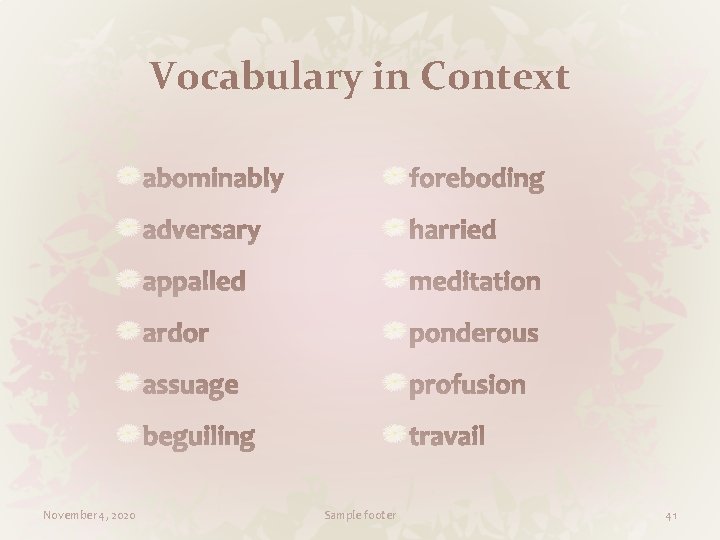 Vocabulary in Context

abominably
adversary
appalled
ardor
assuage
beguiling

foreboding
harried
meditation
ponderous
profusion
travail

November 4, 2020

Sample footer

41